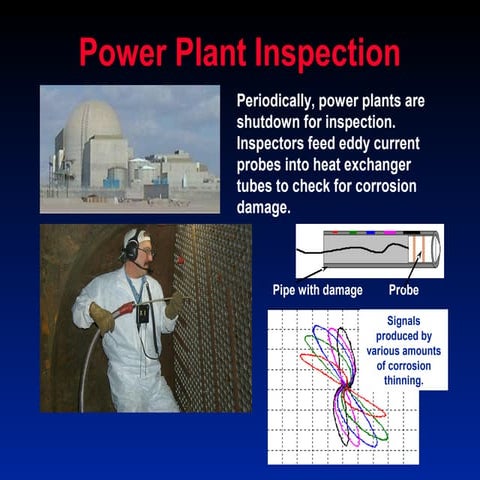 Power Plant Inspection

Periodically, power plants are shutdown for inspection. Inspectors feed eddy current probes into heat exchanger tubes to check for corrosion damage.

Pipe with damage

Probe

Signals produced by various amounts of corrosion thinning.